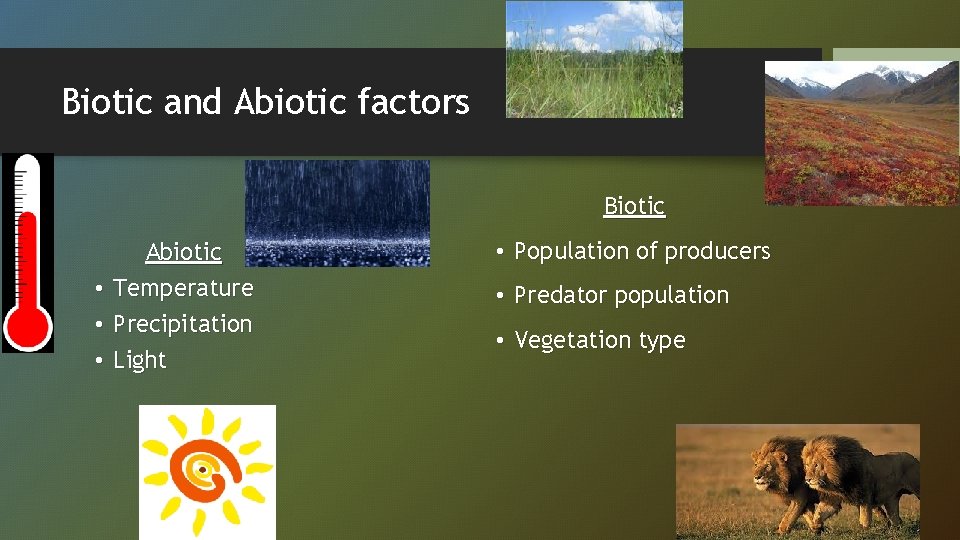 Biotic and Abiotic factors

Abiotic
• Temperature
• Precipitation
• Light

Biotic
• Population of producers
• Predator population
• Vegetation type